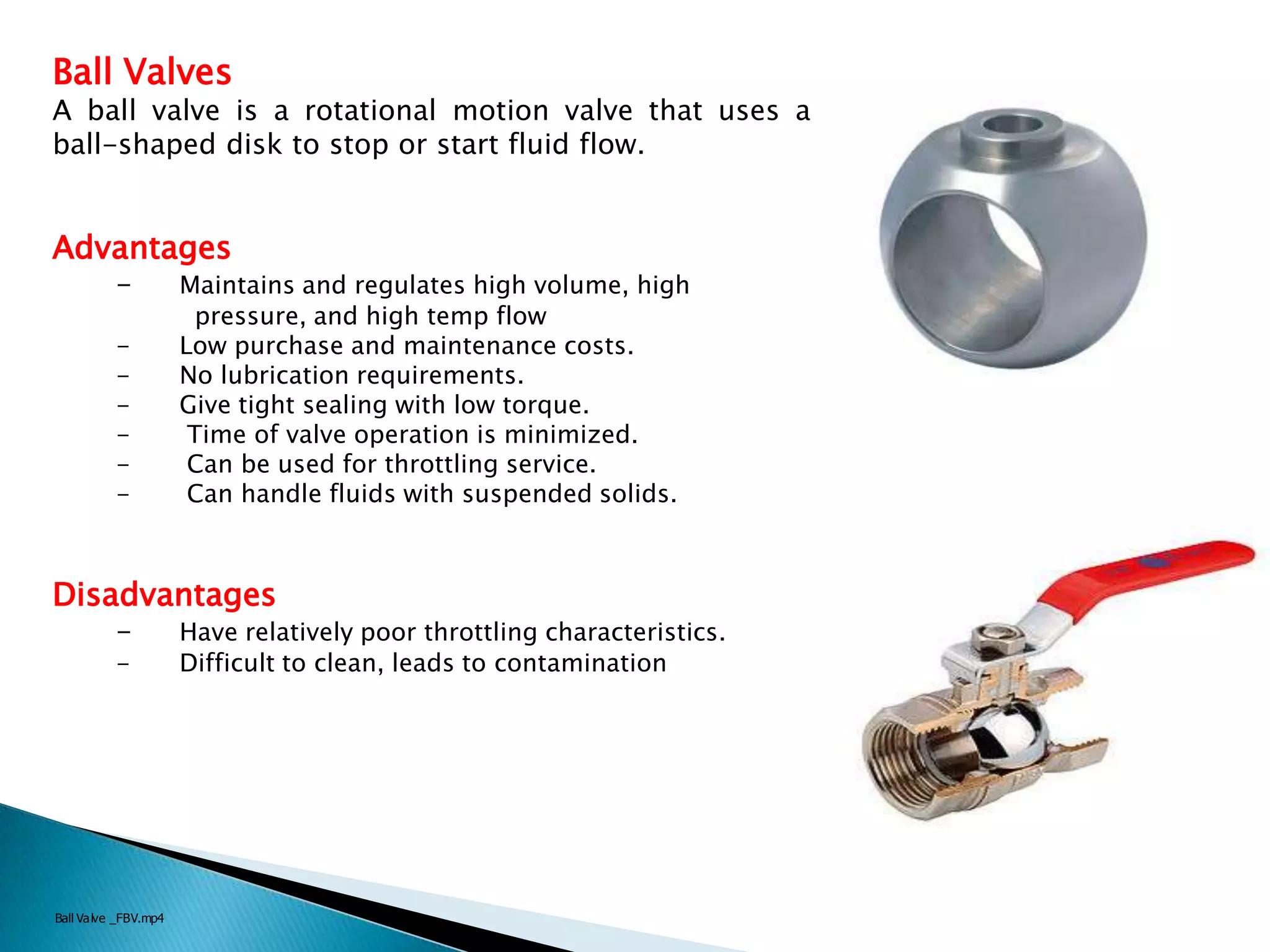 Ball Valves
A ball valve is a rotational motion valve that uses a ball-shaped disk to stop or start fluid flow.

Advantages
– Maintains and regulates high volume, high pressure, and high temp flow
– Low purchase and maintenance costs.
– No lubrication requirements.
– Give tight sealing with low torque.
– Time of valve operation is minimized.
– Can be used for throttling service.
– Can handle fluids with suspended solids.

Disadvantages
– Have relatively poor throttling characteristics.
– Difficult to clean, leads to contamination

Ball Valve _FBV.mp4